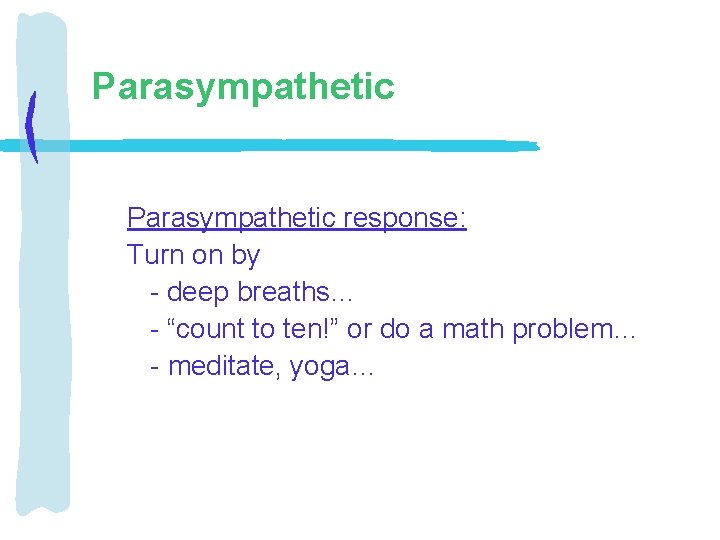 Parasympathetic

Parasympathetic response:
Turn on by
- deep breaths…
- “count to ten!” or do a math problem…
- meditate, yoga…